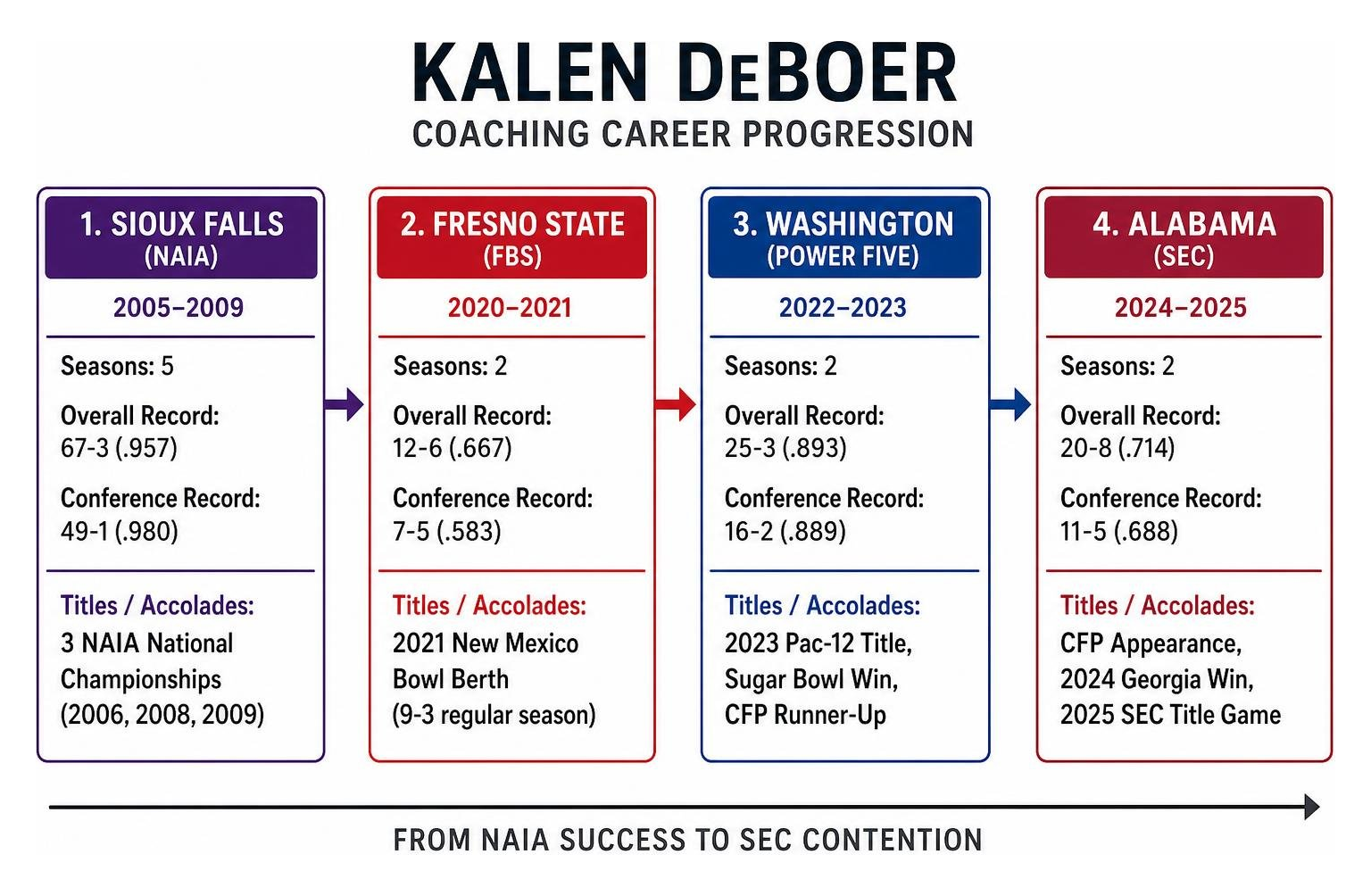 KALEN DEBOER

COACHING CAREER PROGRESSION

1. SIOUX FALLS (NAIA)

2005–2009

Seasons: 5

Overall Record: 67-3 (.957)

Conference Record: 49-1 (.980)

Titles / Accolades: 3 NAIA National Championships (2006, 2008, 2009)

2. FRESNO STATE (FBS)

2020–2021

Seasons: 2

Overall Record: 12-6 (.667)

Conference Record: 7-5 (.583)

Titles / Accolades: 2021 New Mexico Bowl Berth (9-3 regular season)

3. WASHINGTON (POWER FIVE)

2022–2023

Seasons: 2

Overall Record: 25-3 (.893)

Conference Record: 16-2 (.889)

Titles / Accolades: 2023 Pac-12 Title, Sugar Bowl Win, CFP Runner-Up

4. ALABAMA (SEC)

2024–2025

Seasons: 2

Overall Record: 20-8 (.714)

Conference Record: 11-5 (.688)

Titles / Accolades: CFP Appearance, 2024 Georgia Win, 2025 SEC Title Game

FROM NAIA SUCCESS TO SEC CONTENTION